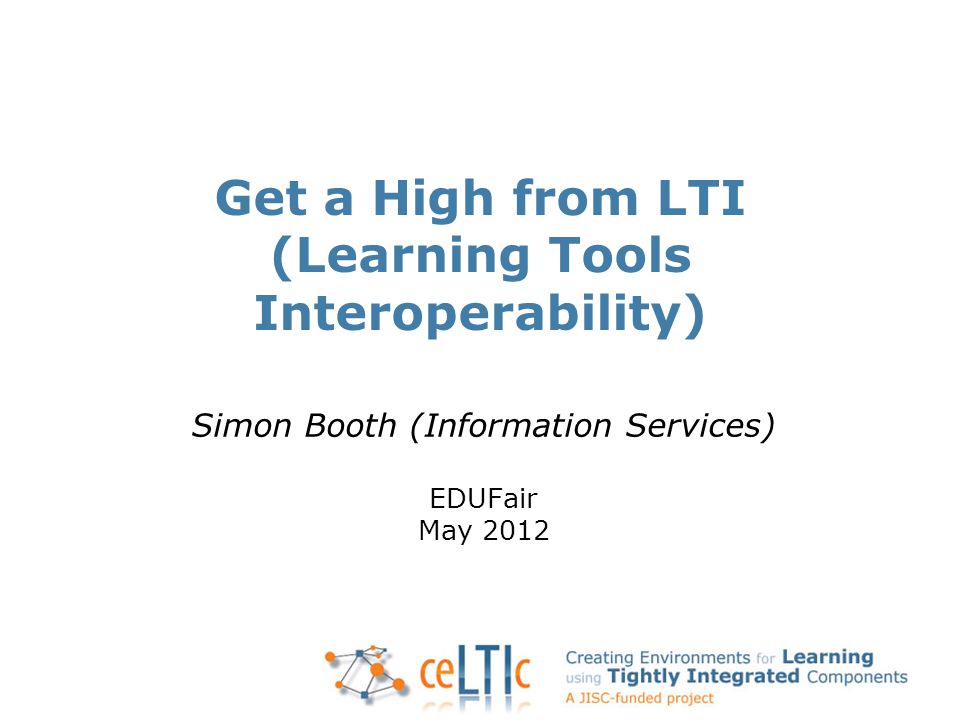 Get a High from LTI (Learning Tools Interoperability)

Simon Booth (Information Services)

EDUFair
May 2012

ceLTIc

Creating Environments for Learning using Tightly Integrated Components
A JISC-funded project